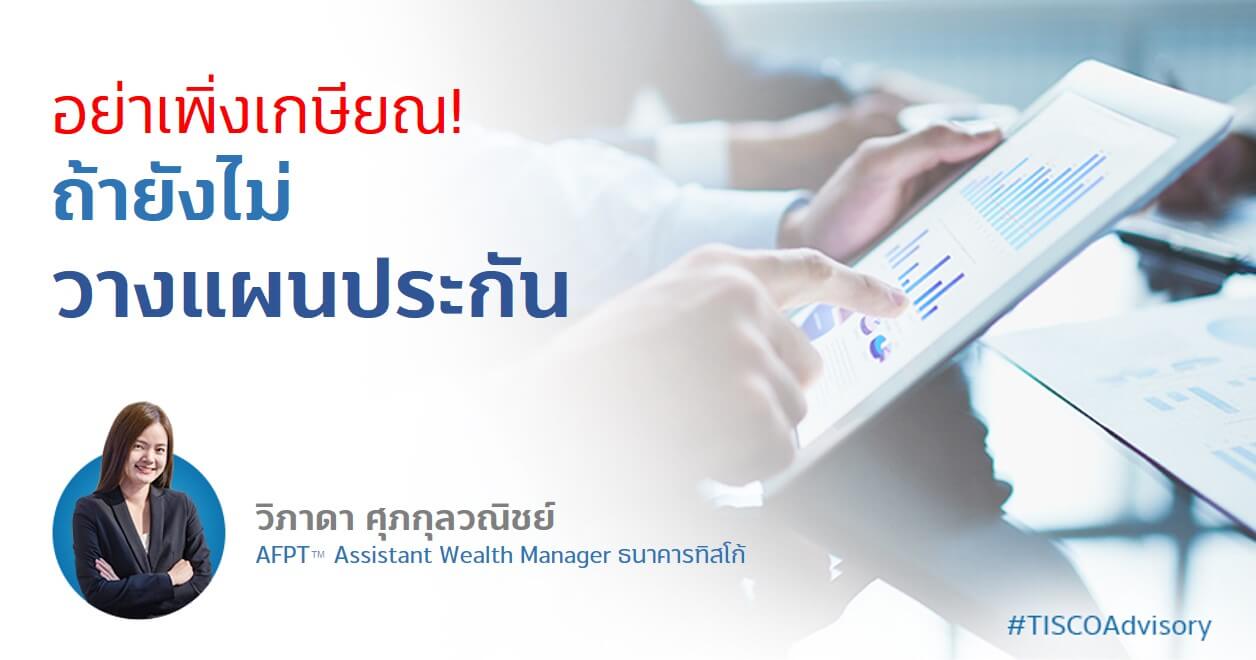 อย่าเพิ่งเกษียณ!
ถ้ายังไม่
วางแผนประกัน

วิภาดา ศุภกุลวณิชย์
AFPT™ Assistant Wealth Manager ธนาคารทิสโก้

#TISCOAdvisory